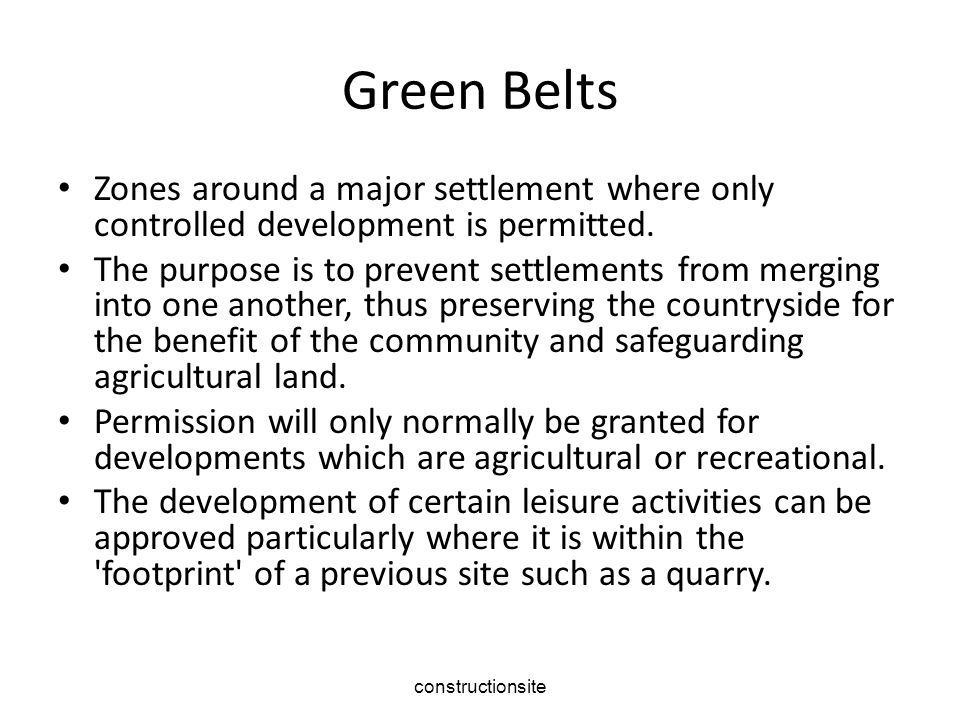 Green Belts

• Zones around a major settlement where only controlled development is permitted.

• The purpose is to prevent settlements from merging into one another, thus preserving the countryside for the benefit of the community and safeguarding agricultural land.

• Permission will only normally be granted for developments which are agricultural or recreational.

• The development of certain leisure activities can be approved particularly where it is within the 'footprint' of a previous site such as a quarry.

constructionsite